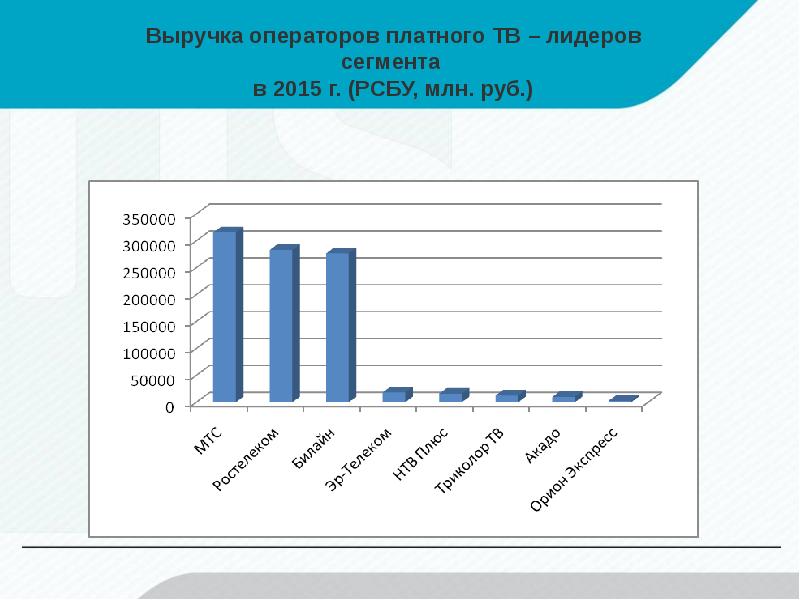 Выручка операторов платного ТВ – лидеров сегмента
в 2015 г. (РСБУ, млн. руб.)

350000
300000
250000
200000
150000
100000
50000
0

МТС
Ростелеком
Билайн
Эр-Телеком
НТВ Плюс
Триколор ТВ
Акадо
Орион Экспресс